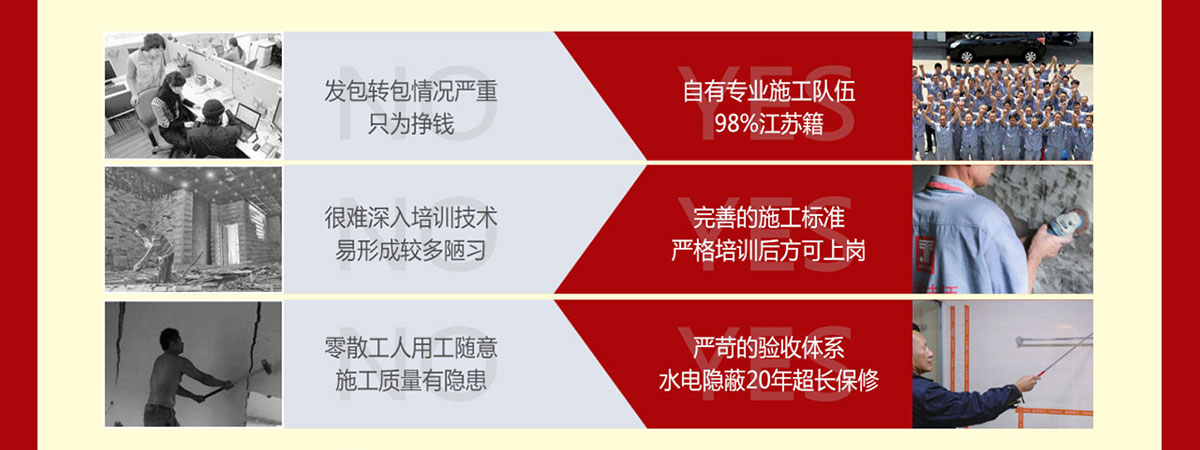 NO
发包转包情况严重
只为挣钱

YES
自有专业施工队伍
98%江苏籍

NO
很难深入培训技术
易形成较多陋习

YES
完善的施工标准
严格培训后方可上岗

NO
零散工人用工随意
施工质量有隐患

YES
严苛的验收体系
水电隐蔽20年超长保修